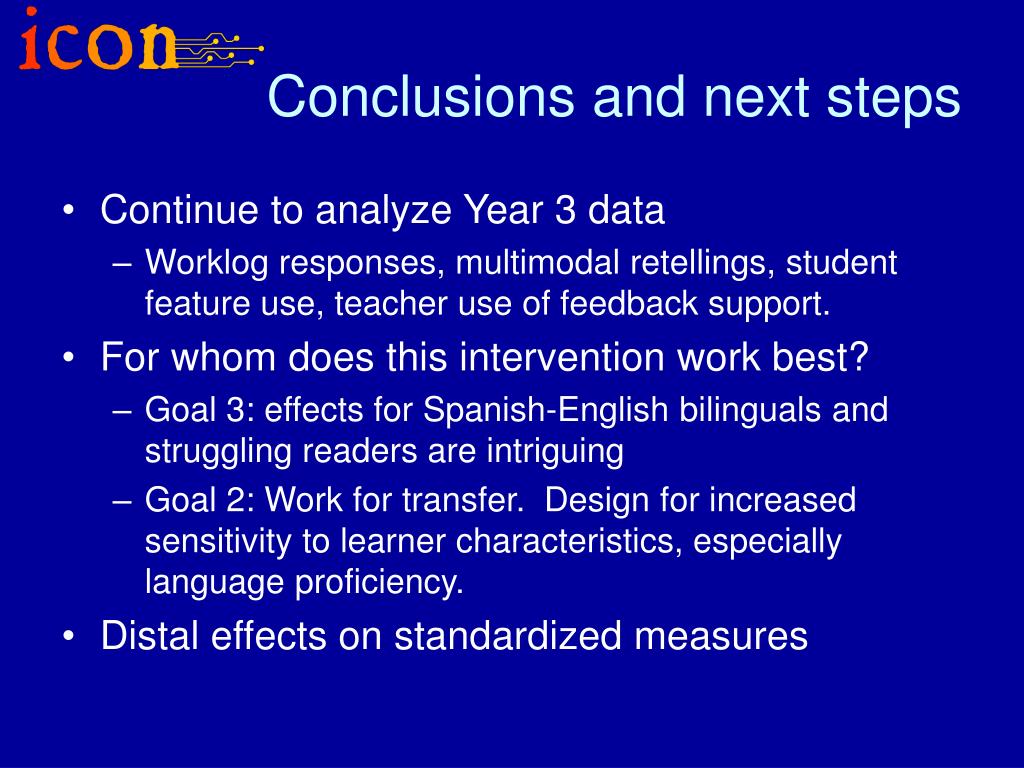 icon

Conclusions and next steps

• Continue to analyze Year 3 data
– Worklog responses, multimodal retellings, student feature use, teacher use of feedback support.
• For whom does this intervention work best?
– Goal 3: effects for Spanish-English bilinguals and struggling readers are intriguing
– Goal 2: Work for transfer. Design for increased sensitivity to learner characteristics, especially language proficiency.
• Distal effects on standardized measures